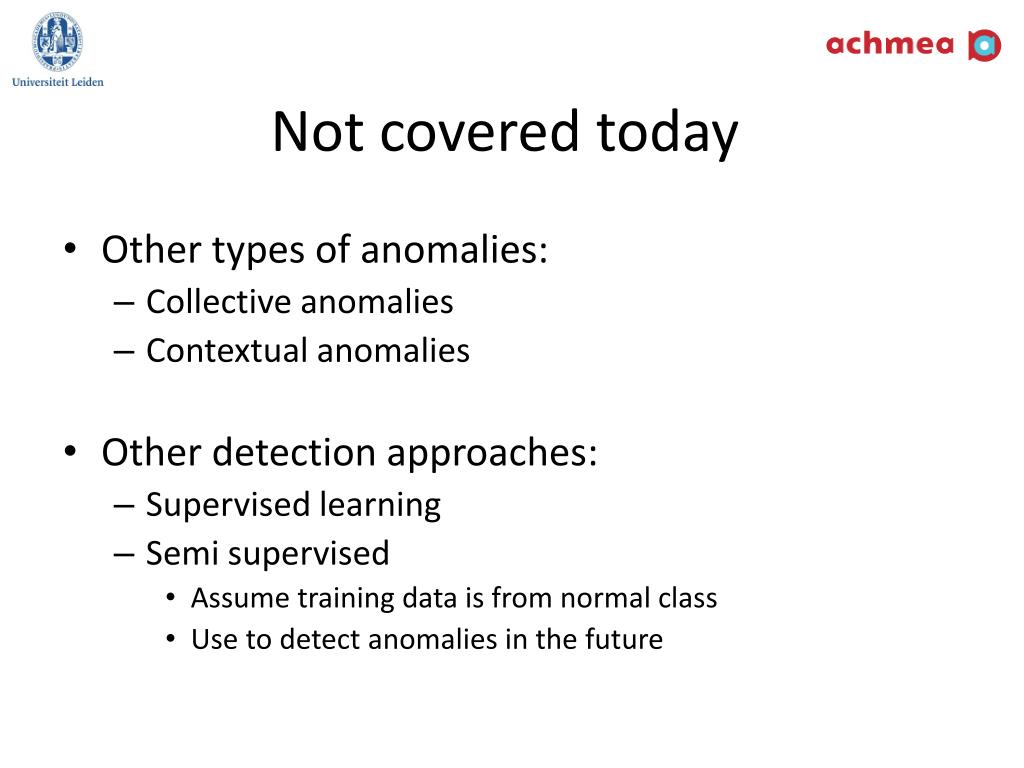 Universiteit Leiden

achmea

Not covered today

• Other types of anomalies:
  – Collective anomalies
  – Contextual anomalies

• Other detection approaches:
  – Supervised learning
  – Semi supervised
    • Assume training data is from normal class
    • Use to detect anomalies in the future